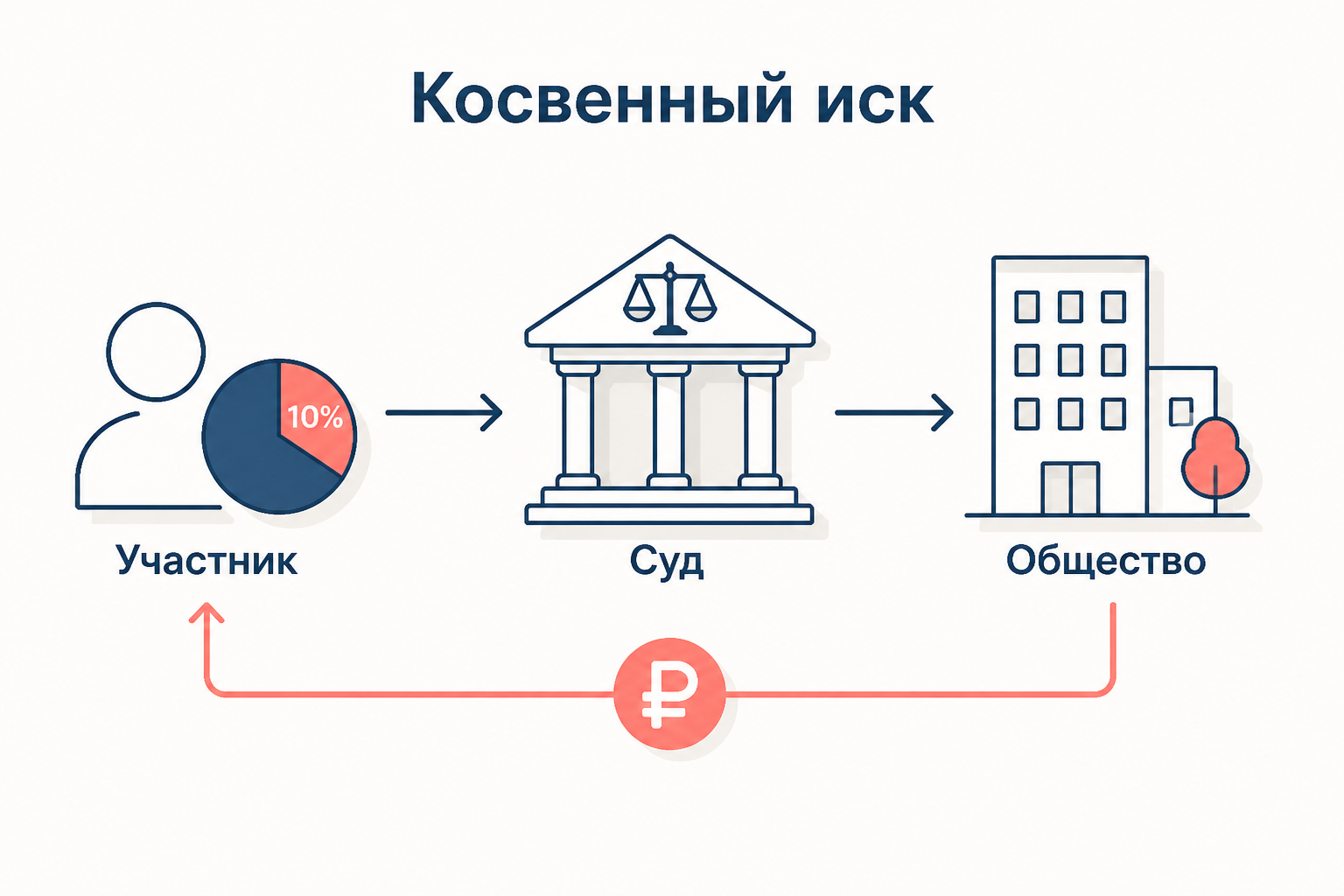 Косвенный иск

10%

Участник

Суд

Общество

₽